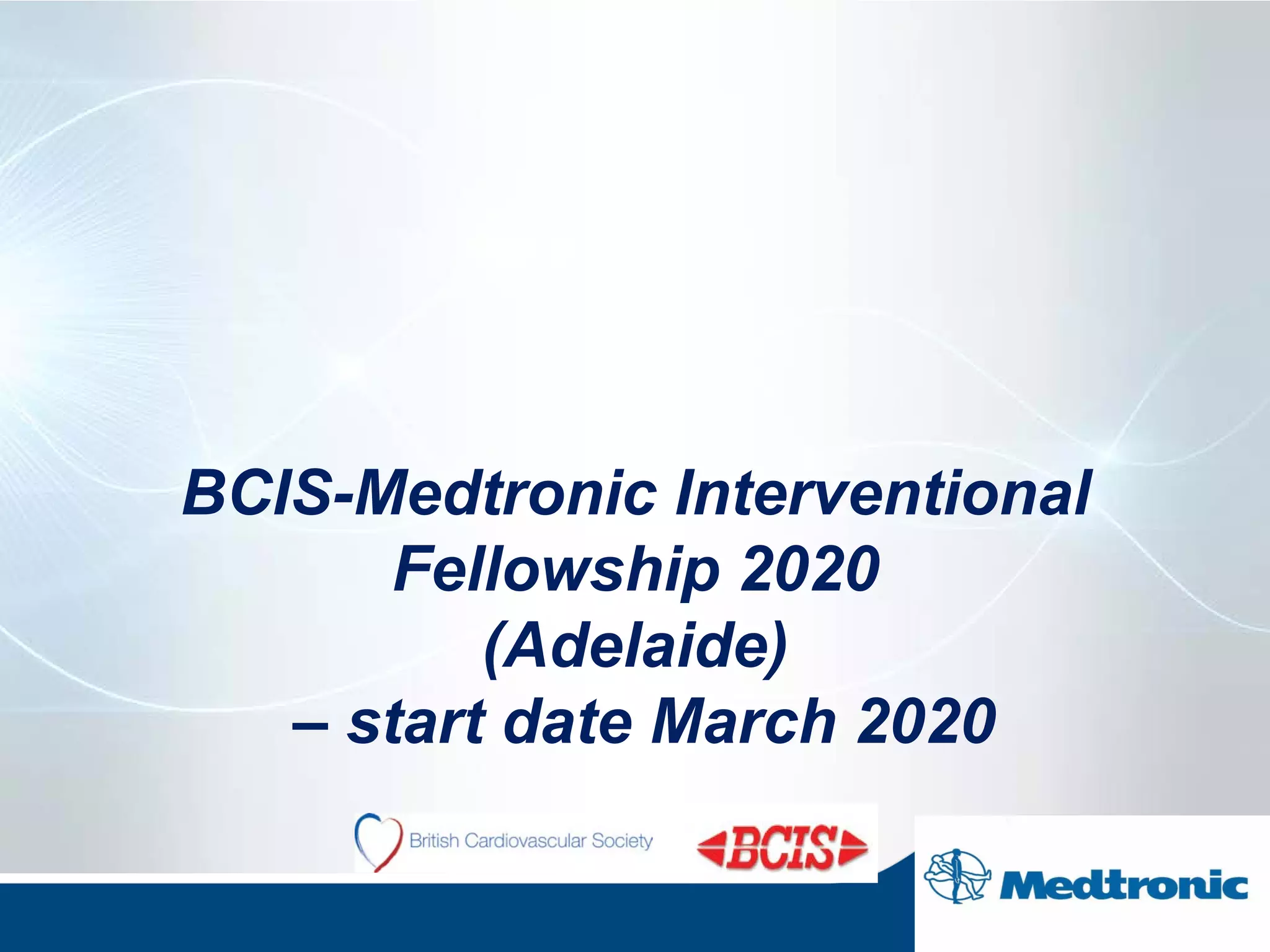 BCIS-Medtronic Interventional Fellowship 2020 (Adelaide) – start date March 2020

British Cardiovascular Society

BCIS

Medtronic